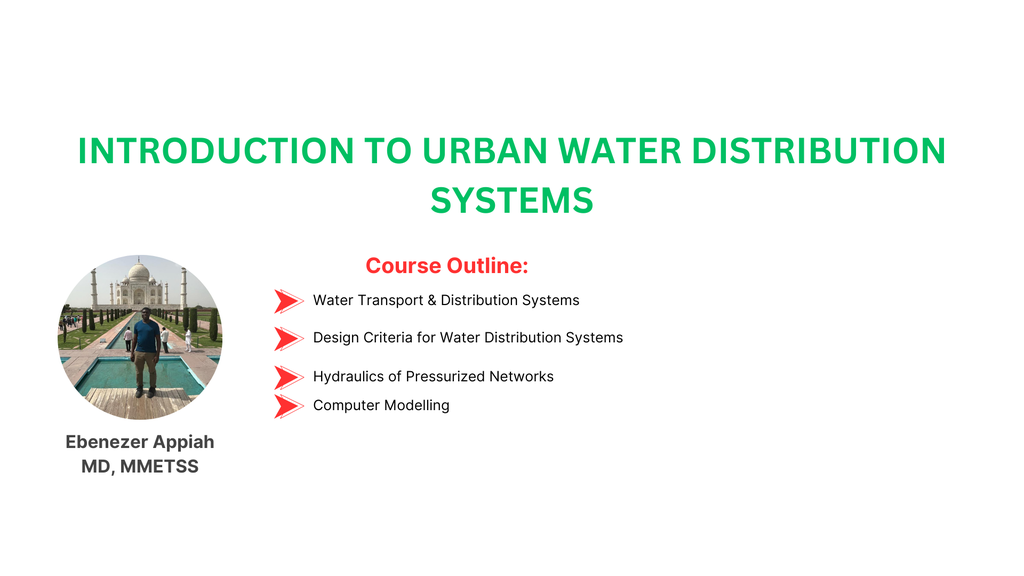 INTRODUCTION TO URBAN WATER DISTRIBUTION SYSTEMS

Course Outline:

Water Transport & Distribution Systems

Design Criteria for Water Distribution Systems

Hydraulics of Pressurized Networks

Computer Modelling

Ebenezer Appiah
MD, MMETSS